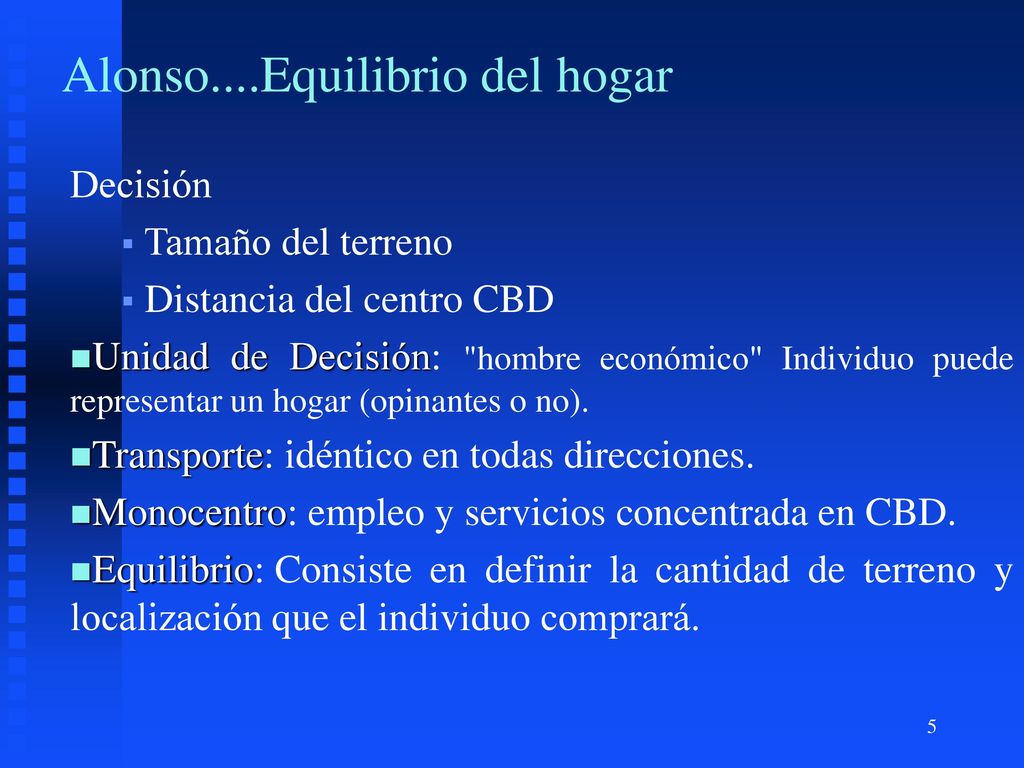 Alonso....Equilibrio del hogar

Decisión

Tamaño del terreno

Distancia del centro CBD

Unidad de Decisión: "hombre económico" Individuo puede representar un hogar (opinantes o no).

Transporte: idéntico en todas direcciones.

Monocentro: empleo y servicios concentrada en CBD.

Equilibrio: Consiste en definir la cantidad de terreno y localización que el individuo comprará.

5